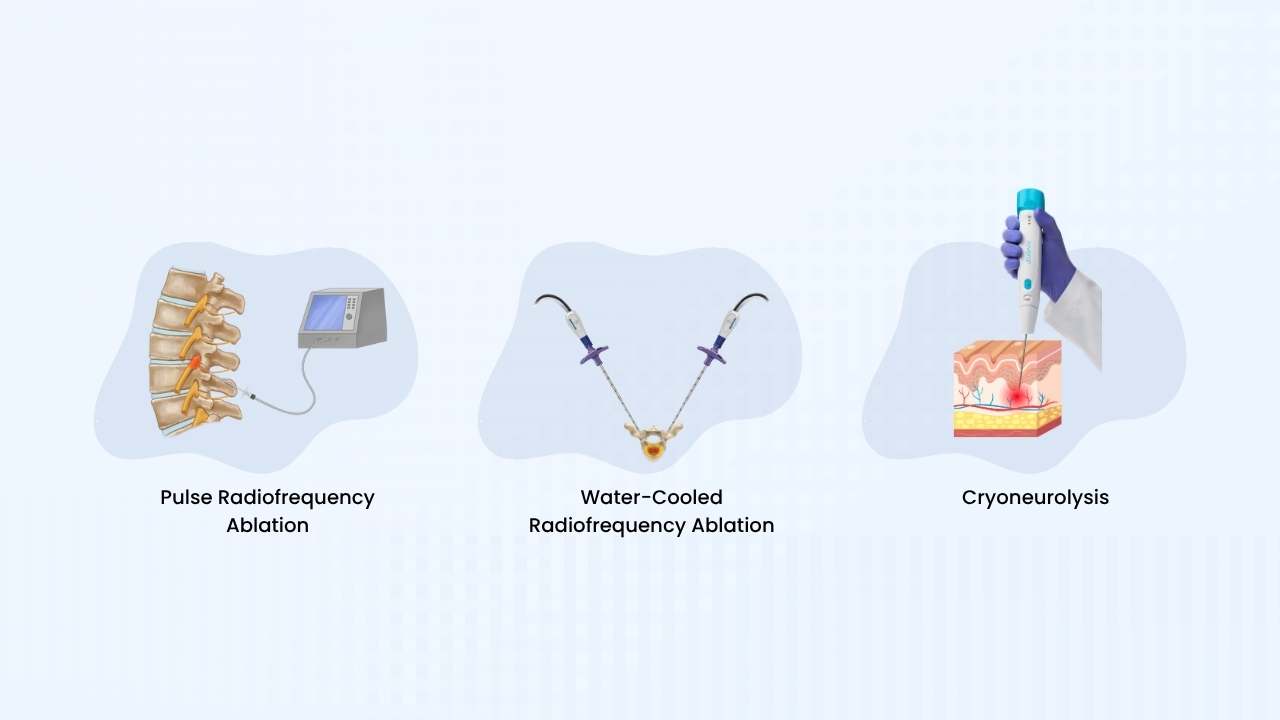 Pulse Radiofrequency Ablation

Water-Cooled Radiofrequency Ablation

Cryoneurolysis